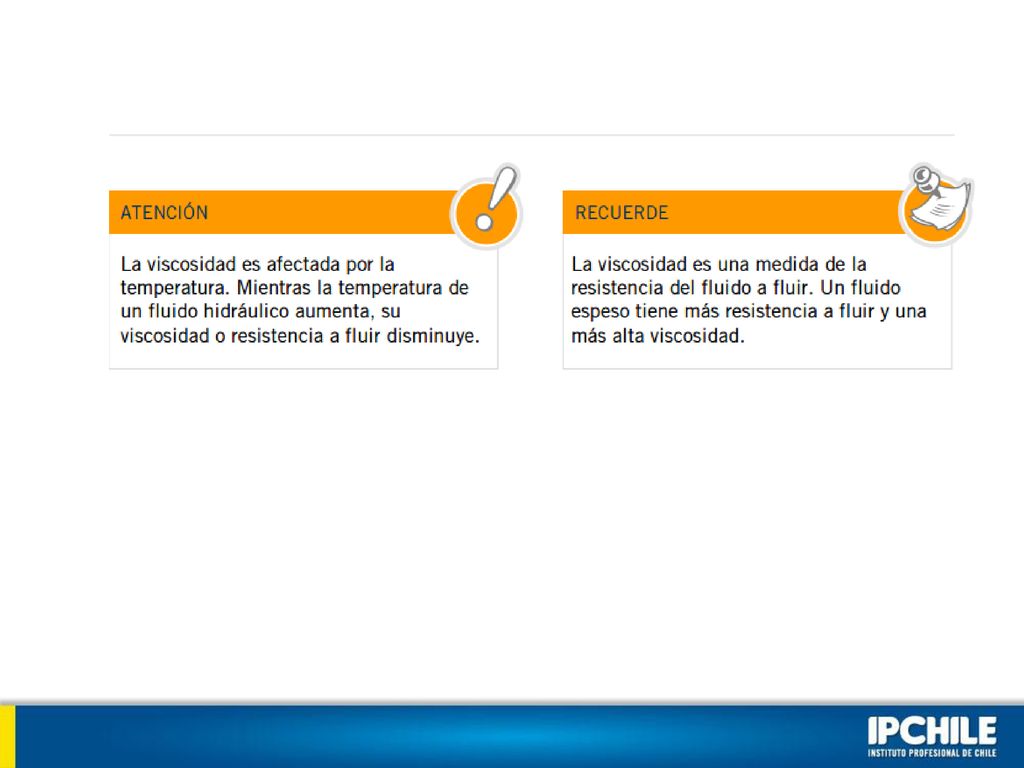 ATENCIÓN

La viscosidad es afectada por la temperatura. Mientras la temperatura de un fluido hidráulico aumenta, su viscosidad o resistencia a fluir disminuye.

RECUERDE

La viscosidad es una medida de la resistencia del fluido a fluir. Un fluido espeso tiene más resistencia a fluir y una más alta viscosidad.

IPCHILE
INSTITUTO PROFESIONAL DE CHILE